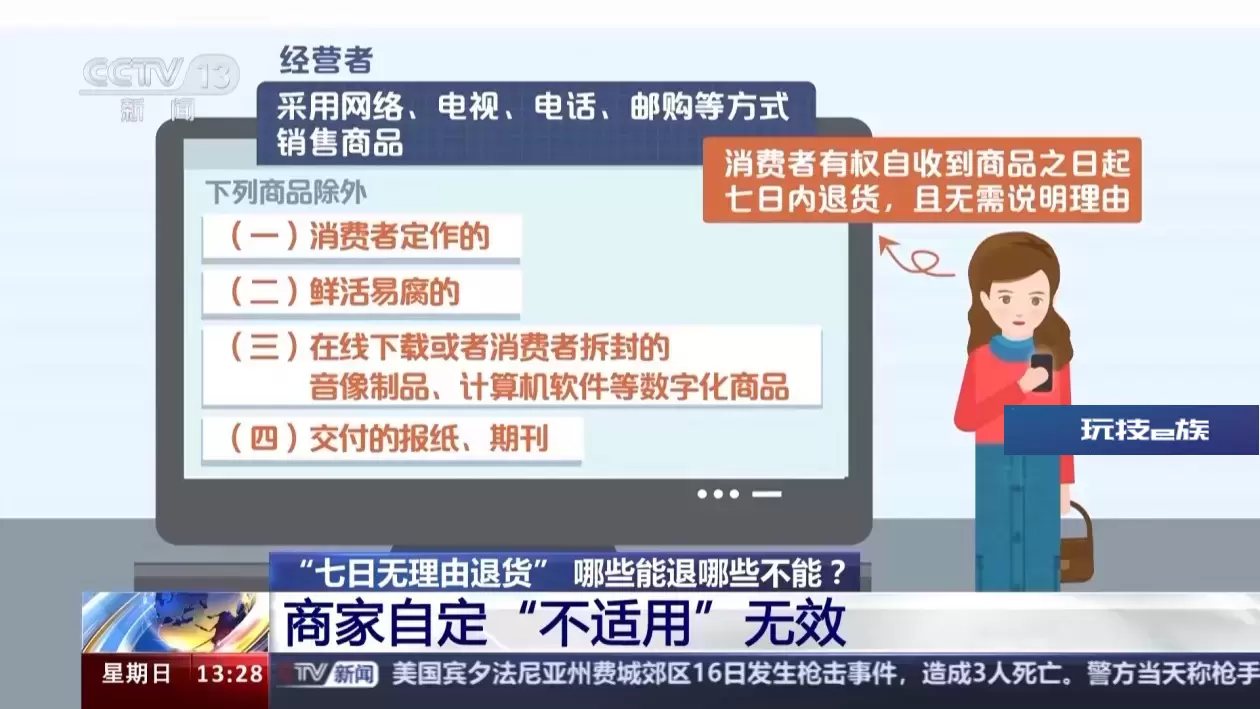 CCTV 13
新闻

经营者

采用网络、电视、电话、邮购等方式销售商品

消费者有权自收到商品之日起七日内退货，且无需说明理由

下列商品除外

（一）消费者定作的

（二）鲜活易腐的

（三）在线下载或者消费者拆封的音像制品、计算机软件等数字化商品

（四）交付的报纸、期刊

玩技e族

“七日无理由退货” 哪些能退哪些不能？

商家自定“不适用”无效

星期日 13:28

CCTV 新闻

美国宾夕法尼亚州费城郊区16日发生枪击事件，造成3人死亡。警方当天称枪手